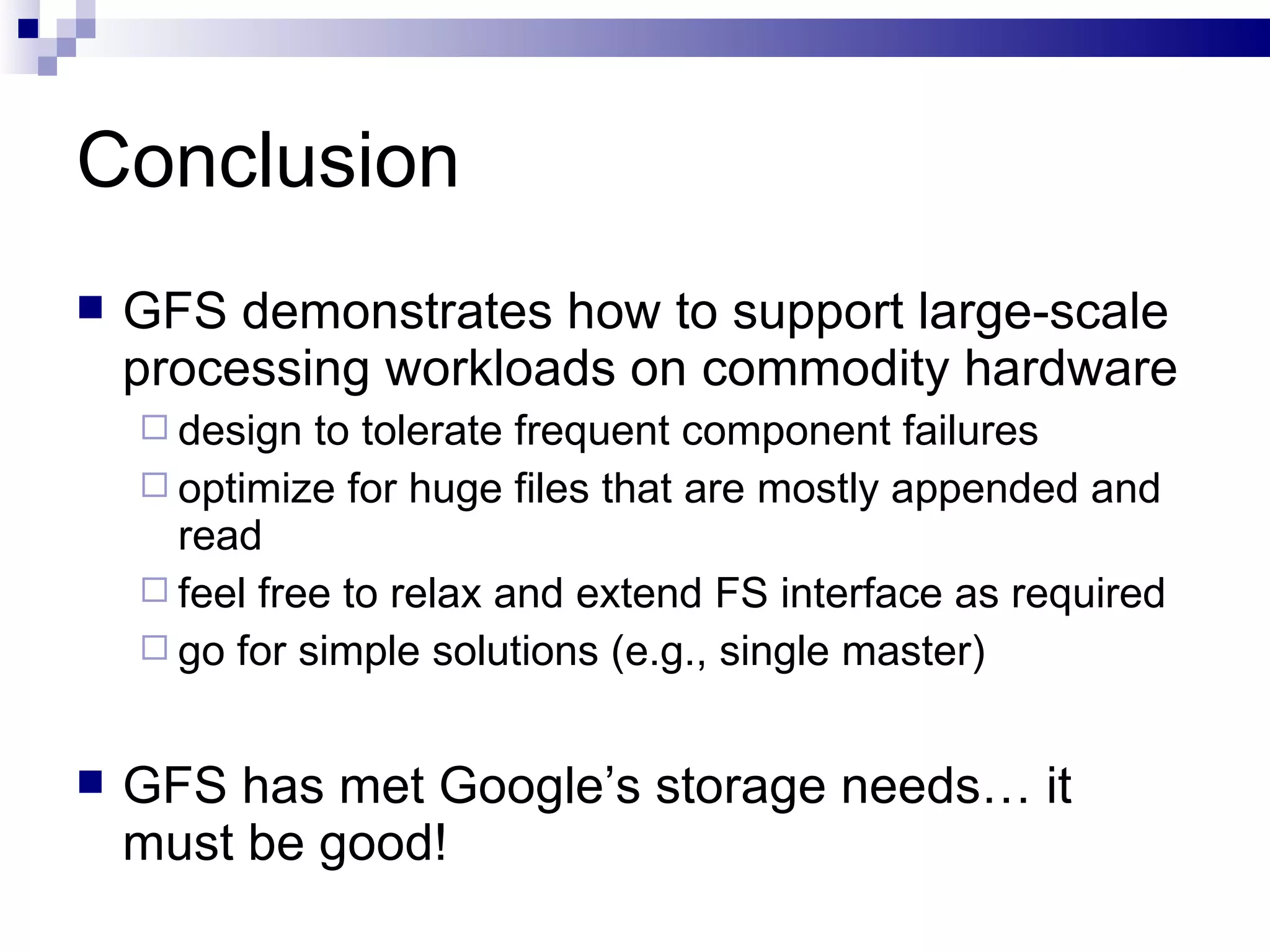 Conclusion

■ GFS demonstrates how to support large-scale processing workloads on commodity hardware

□ design to tolerate frequent component failures

□ optimize for huge files that are mostly appended and read

□ feel free to relax and extend FS interface as required

□ go for simple solutions (e.g., single master)

■ GFS has met Google’s storage needs… it must be good!